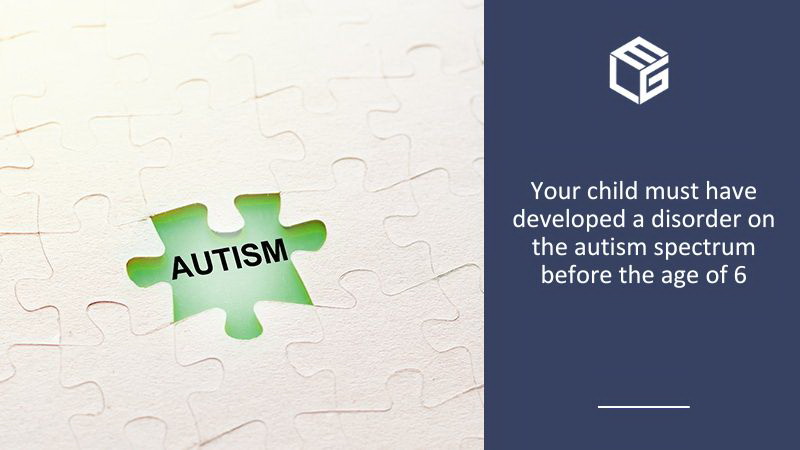 AUTISM

ELG

Your child must have developed a disorder on the autism spectrum before the age of 6